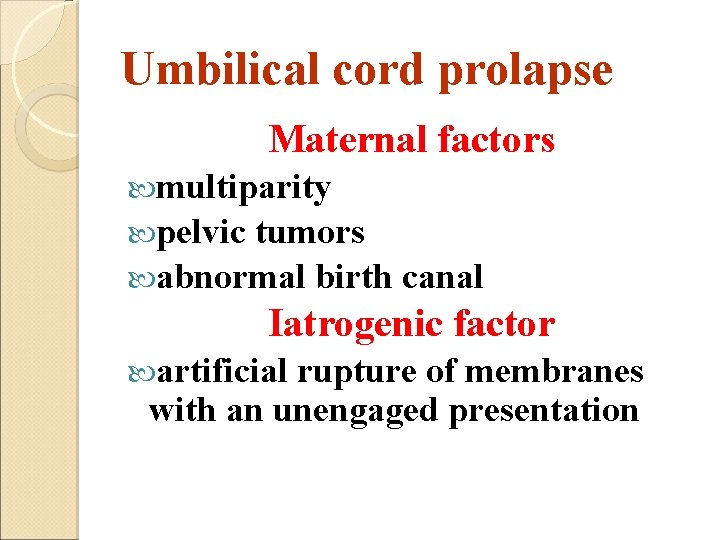 Umbilical cord prolapse

Maternal factors

multiparity

pelvic tumors

abnormal birth canal

Iatrogenic factor

artificial rupture of membranes with an unengaged presentation